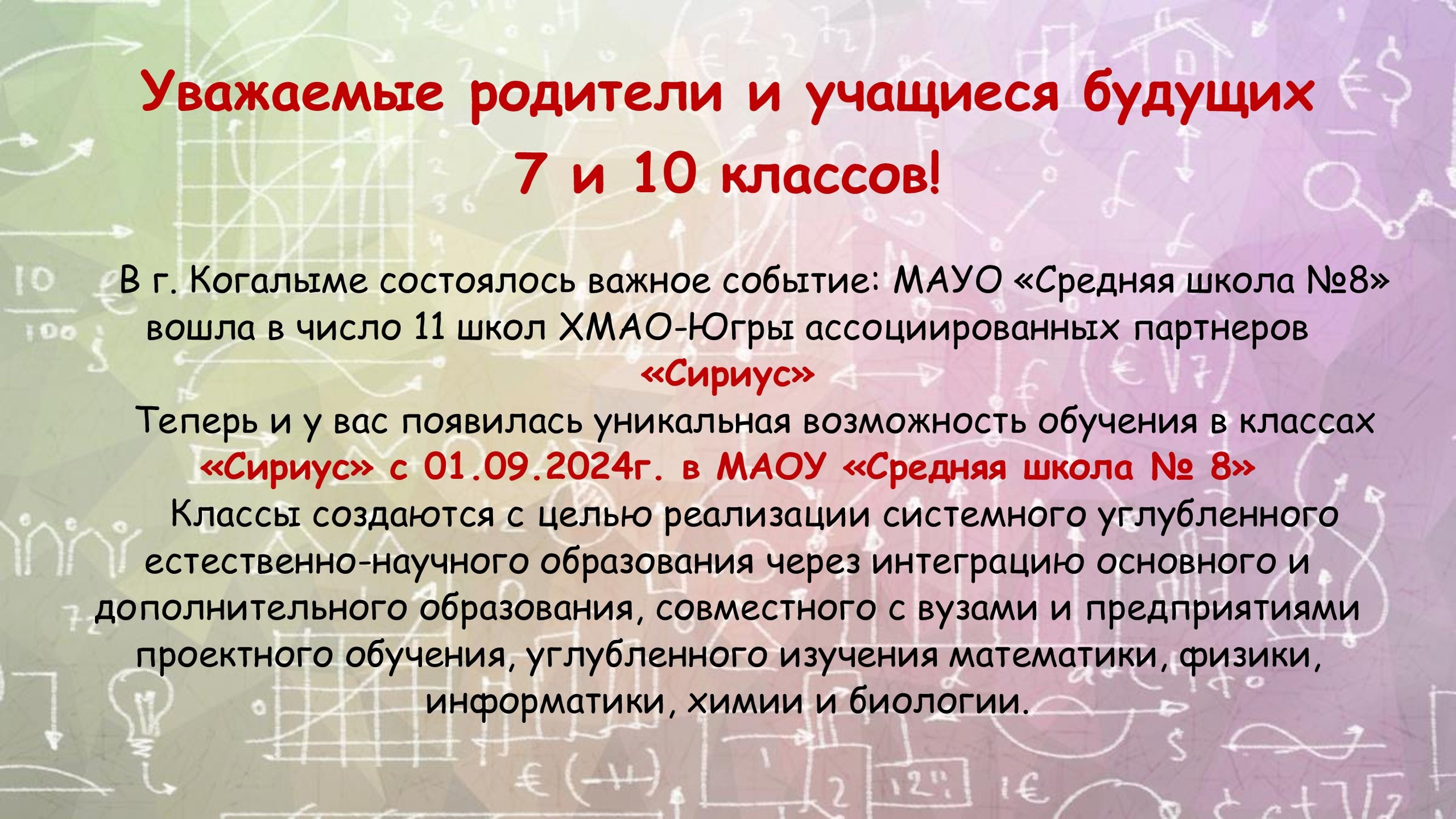 Уважаемые родители и учащиеся будущих 7 и 10 классов!

В г. Когалыме состоялось важное событие: МАУО «Средняя школа №8» вошла в число 11 школ ХМАО-Югры ассоциированных партнеров «Сириус»

Теперь и у вас появилась уникальная возможность обучения в классах «Сириус» с 01.09.2024г. в МАОУ «Средняя школа № 8»

Классы создаются с целью реализации системного углубленного естественно-научного образования через интеграцию основного и дополнительного образования, совместного с вузами и предприятиями проектного обучения, углубленного изучения математики, физики, информатики, химии и биологии.